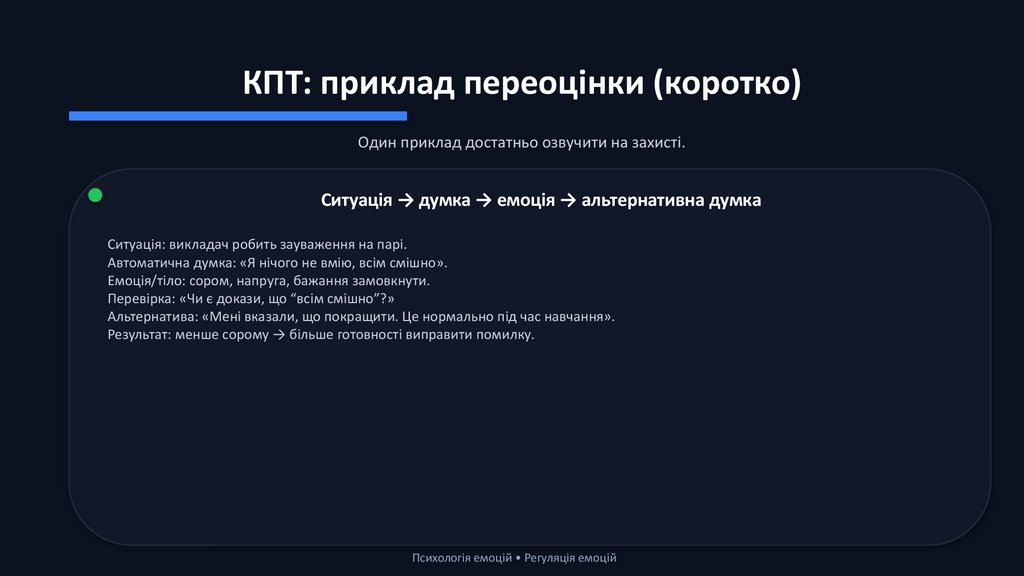 КПТ: приклад переоцінки (коротко)

Один приклад достатньо озвучити на захисті.

Ситуація → думка → емоція → альтернативна думка

Ситуація: викладач робить зауваження на парі.
Автоматична думка: «Я нічого не вмію, всім смішно».
Емоція/тіло: сором, напруга, бажання замовкнути.
Перевірка: «Чи є докази, що “всім смішно”?»
Альтернатива: «Мені вказали, що покращити. Це нормально під час навчання».
Результат: менше сорому → більше готовності виправити помилку.

Психологія емоцій • Регуляція емоцій